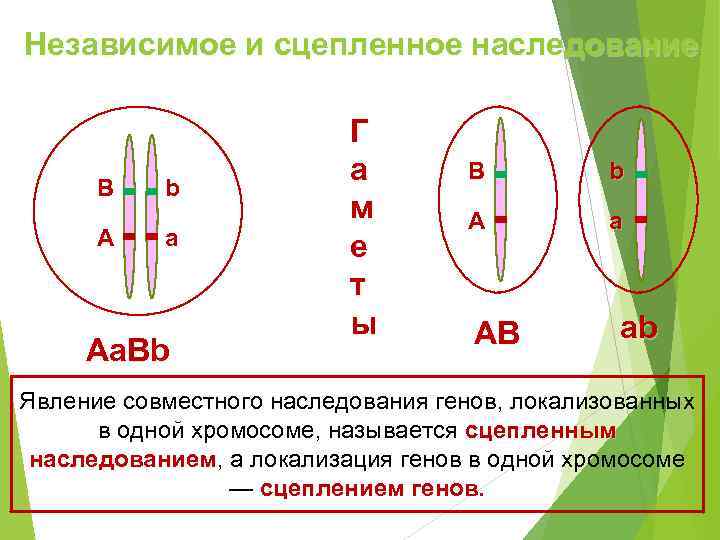 Независимое и сцепленное наследование

B b
A a
AaBb

Г
а
м
е
т
ы

B
A
AB

b
a
ab

Явление совместного наследования генов, локализованных в одной хромосоме, называется сцепленным наследованием, а локализация генов в одной хромосоме — сцеплением генов.